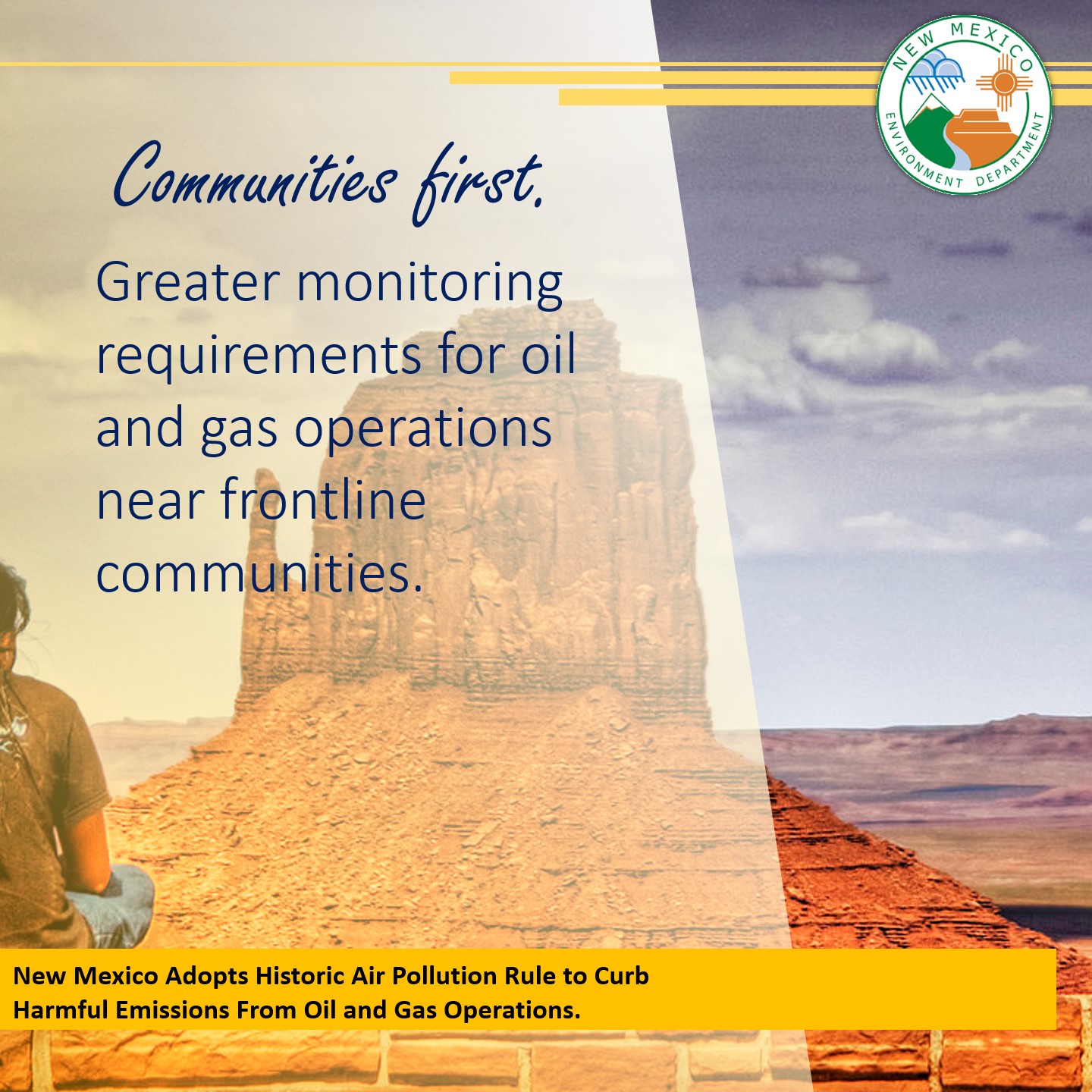 NEW MEXICO ENVIRONMENT DEPARTMENT

Communities first.

Greater monitoring requirements for oil and gas operations near frontline communities.

New Mexico Adopts Historic Air Pollution Rule to Curb Harmful Emissions From Oil and Gas Operations.